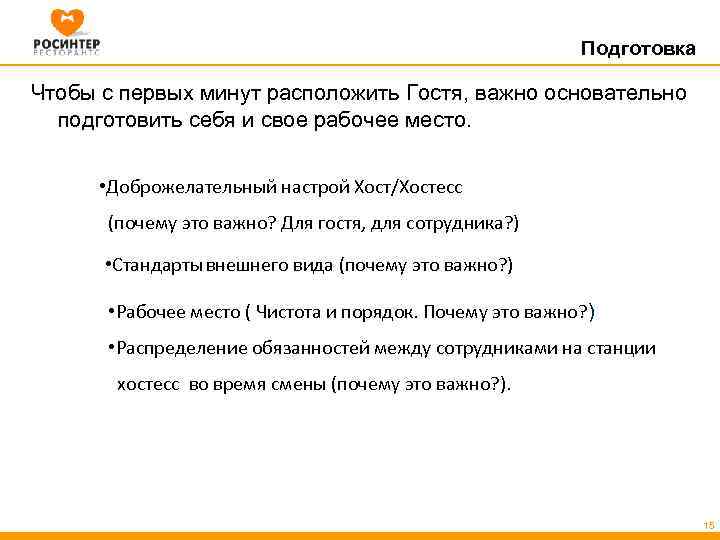 РОСИНТЕР
РЕСТОРАНТС

Подготовка

Чтобы с первых минут расположить Гостя, важно основательно подготовить себя и свое рабочее место.

•Доброжелательный настрой Хост/Хостесс
(почему это важно? Для гостя, для сотрудника?)

•Стандарты внешнего вида (почему это важно?)

•Рабочее место ( Чистота и порядок. Почему это важно?)

•Распределение обязанностей между сотрудниками на станции хостесс во время смены (почему это важно?).

15